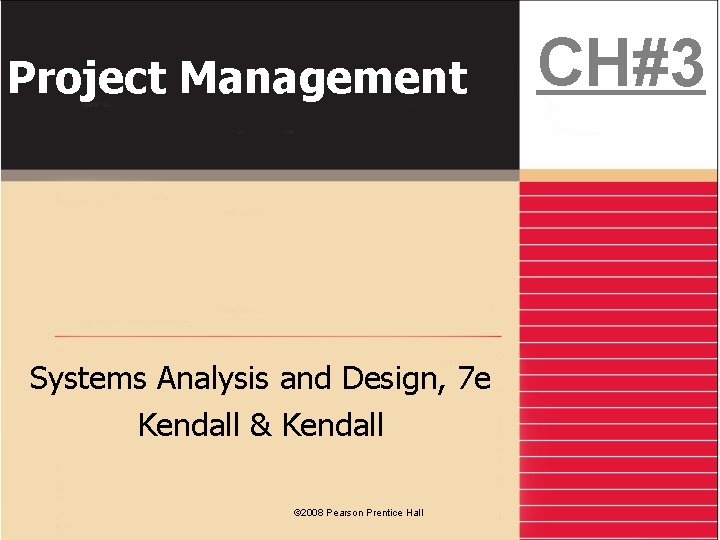 Project Management

CH#3

Systems Analysis and Design, 7e
Kendall & Kendall

©2008 Pearson Prentice Hall